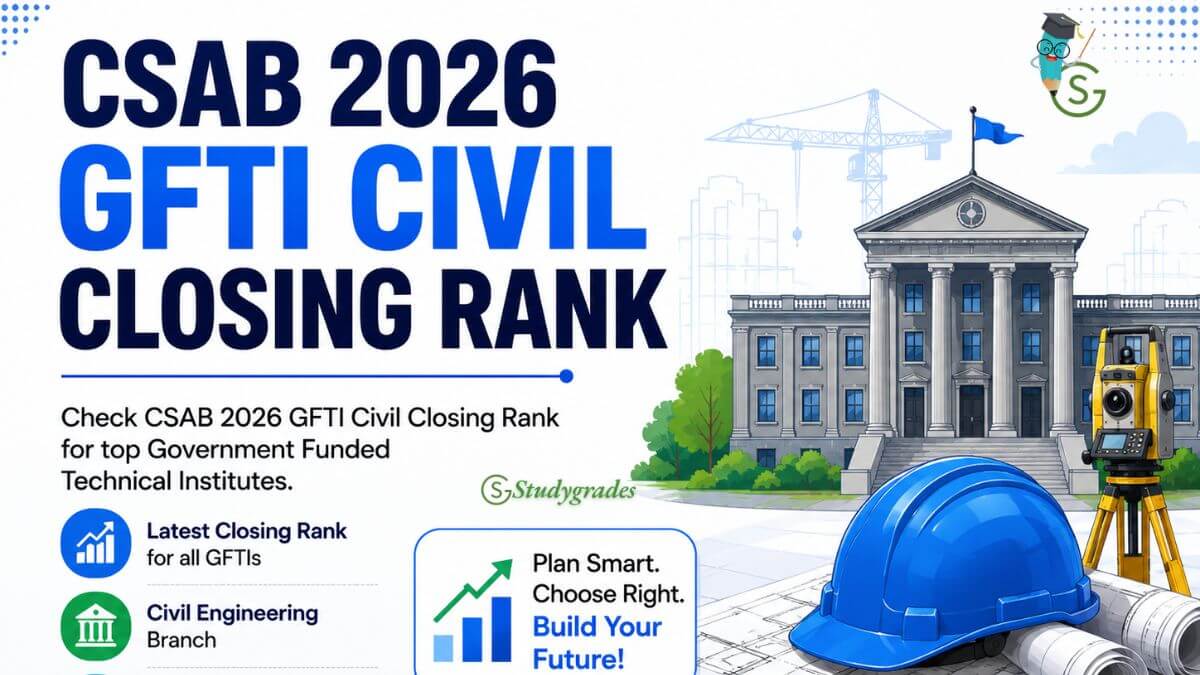 CSAB 2026
GFTI CIVIL
CLOSING RANK

Check CSAB 2026 GFTI Civil Closing Rank for top Government Funded Technical Institutes.

Studygrades

Latest Closing Rank
for all GFTIs

Civil Engineering
Branch

Plan Smart.
Choose Right.
Build Your Future!